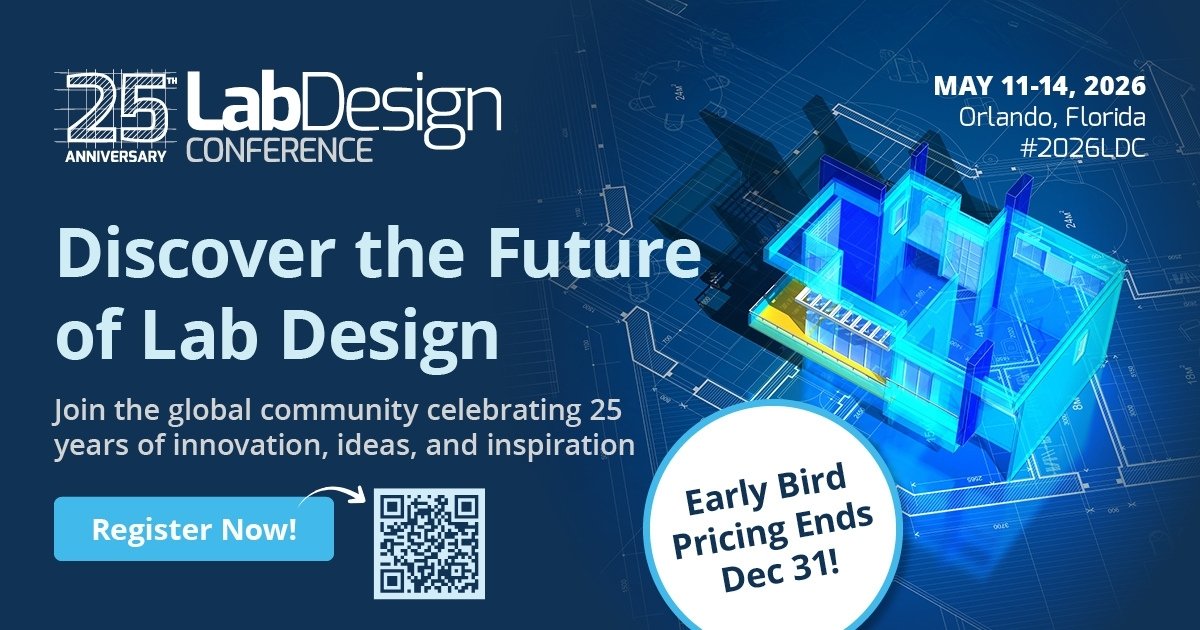 25TH ANNIVERSARY LabDesign CONFERENCE

MAY 11-14, 2026
Orlando, Florida
#2026LDC

Discover the Future of Lab Design

Join the global community celebrating 25 years of innovation, ideas, and inspiration

Register Now!

Early Bird Pricing Ends Dec 31!